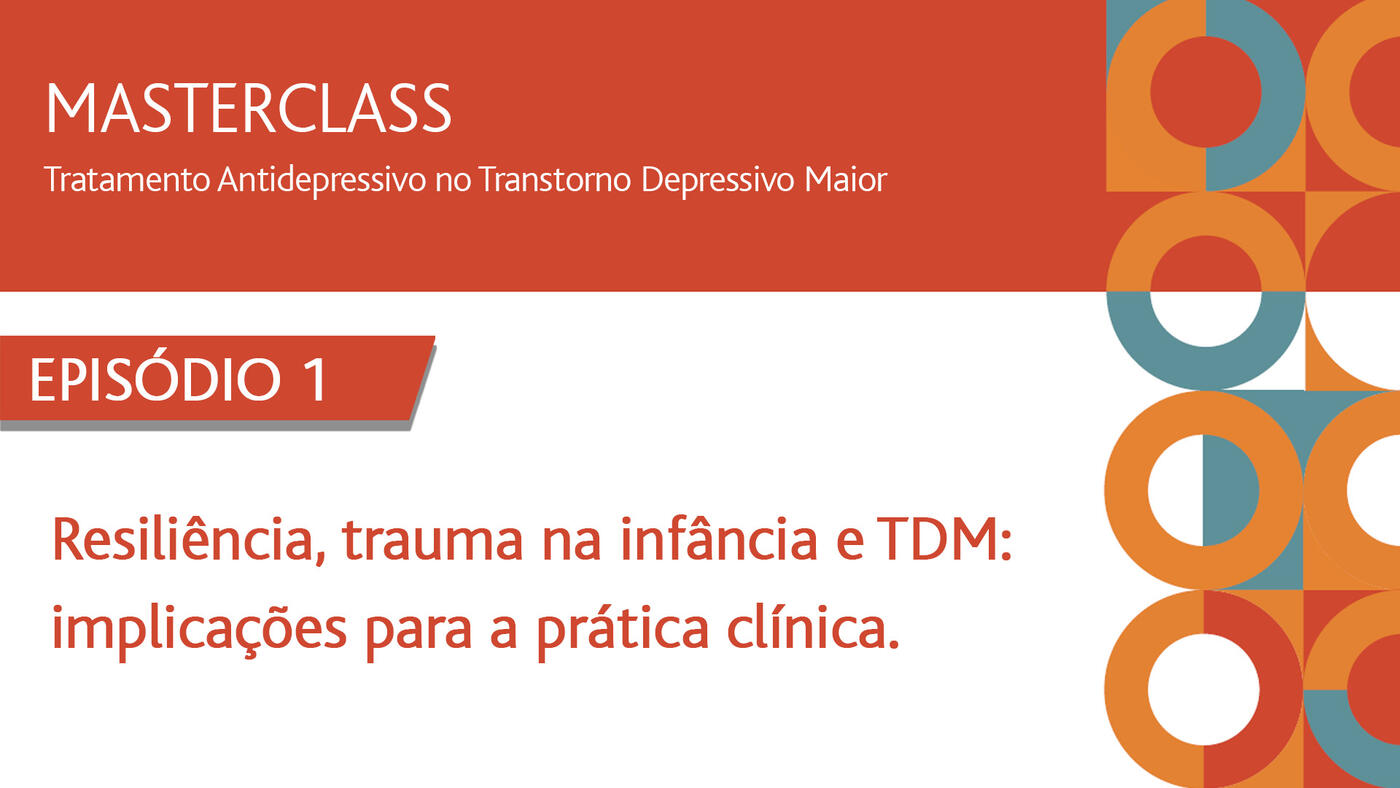 MASTERCLASS
Tratamento Antidepressivo no Transtorno Depressivo Maior

EPISÓDIO 1

Resiliência, trauma na infância e TDM: implicações para a prática clínica.